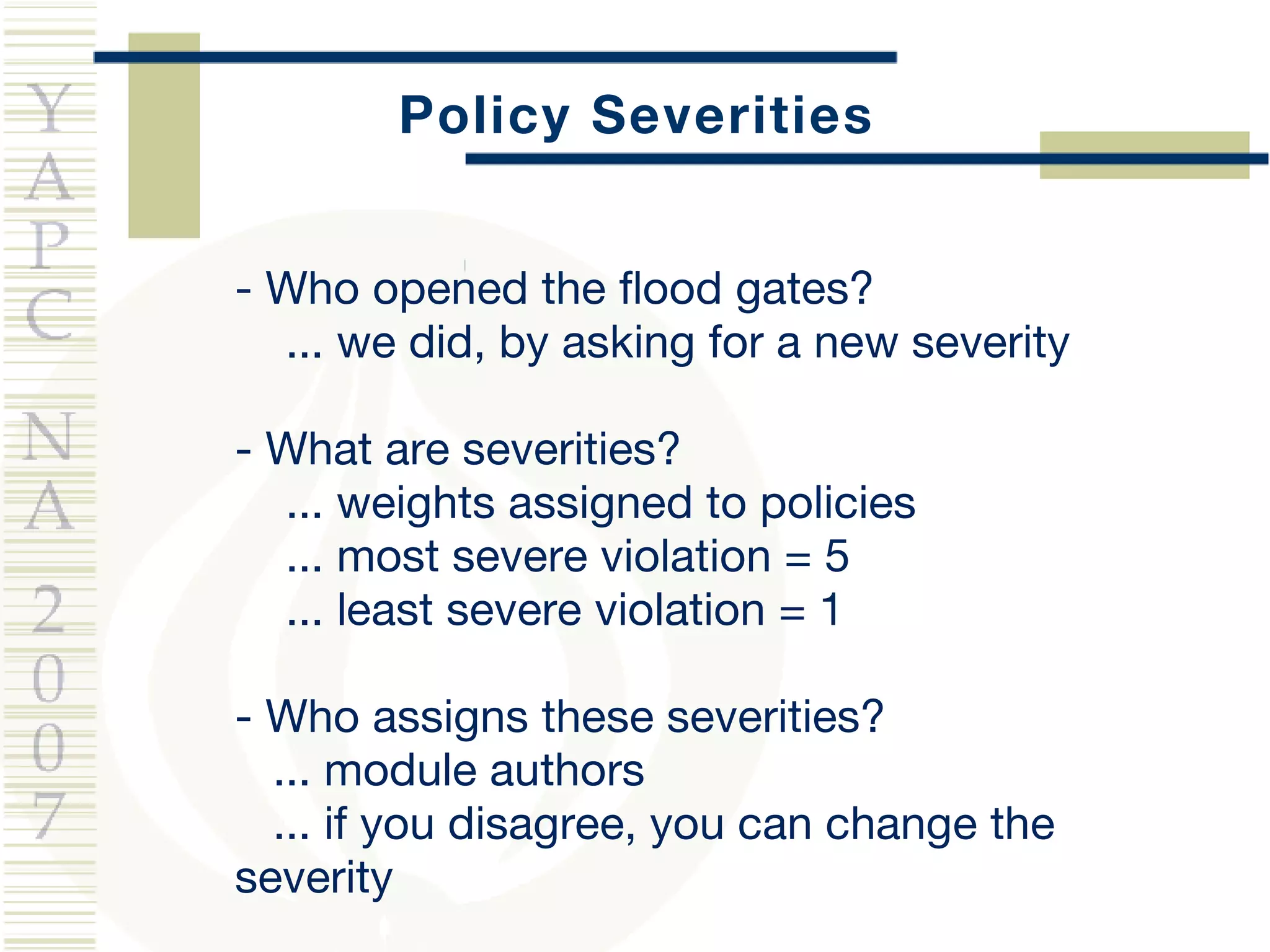 YAPC NA 2007

Policy Severities

- Who opened the flood gates?
... we did, by asking for a new severity

- What are severities?
... weights assigned to policies
... most severe violation = 5
... least severe violation = 1

- Who assigns these severities?
... module authors
... if you disagree, you can change the severity